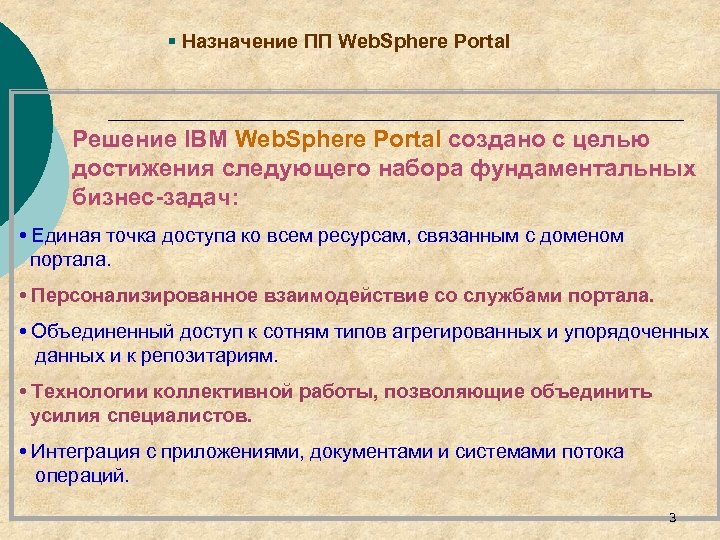 ▪ Назначение ПП WebSphere Portal

Решение IBM WebSphere Portal создано с целью достижения следующего набора фундаментальных бизнес-задач:

• Единая точка доступа ко всем ресурсам, связанным с доменом портала.

• Персонализированное взаимодействие со службами портала.

• Объединенный доступ к сотням типов агрегированных и упорядоченных данных и к репозитариям.

• Технологии коллективной работы, позволяющие объединить усилия специалистов.

• Интеграция с приложениями, документами и системами потока операций.

3